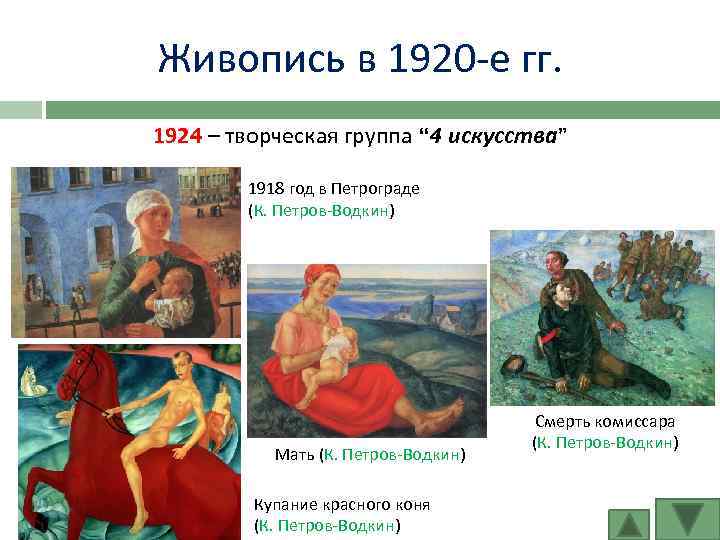 Живопись в 1920-е гг.

1924 – творческая группа “4 искусства”

1918 год в Петрограде
(К. Петров-Водкин)

Мать (К. Петров-Водкин)

Смерть комиссара
(К. Петров-Водкин)

Купание красного коня
(К. Петров-Водкин)